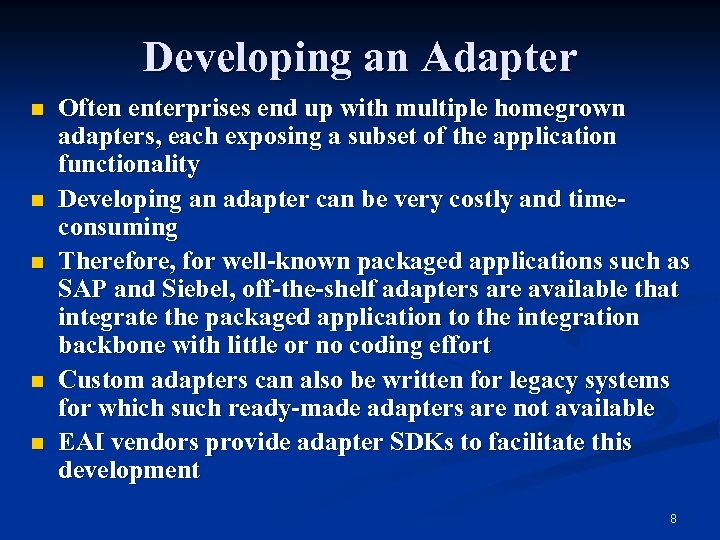 Developing an Adapter

- Often enterprises end up with multiple homegrown adapters, each exposing a subset of the application functionality
- Developing an adapter can be very costly and time-consuming
- Therefore, for well-known packaged applications such as SAP and Siebel, off-the-shelf adapters are available that integrate the packaged application to the integration backbone with little or no coding effort
- Custom adapters can also be written for legacy systems for which such ready-made adapters are not available
- EAI vendors provide adapter SDKs to facilitate this development

8